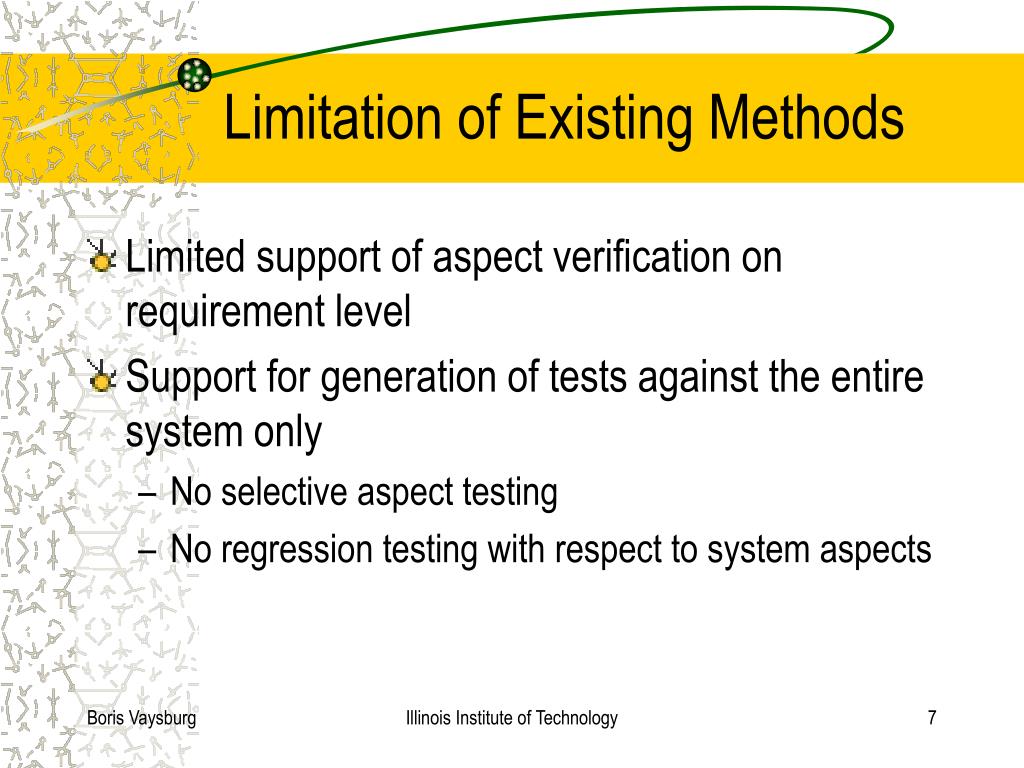 Limitation of Existing Methods

Limited support of aspect verification on requirement level

Support for generation of tests against the entire system only

– No selective aspect testing

– No regression testing with respect to system aspects

Boris Vaysburg

Illinois Institute of Technology

7